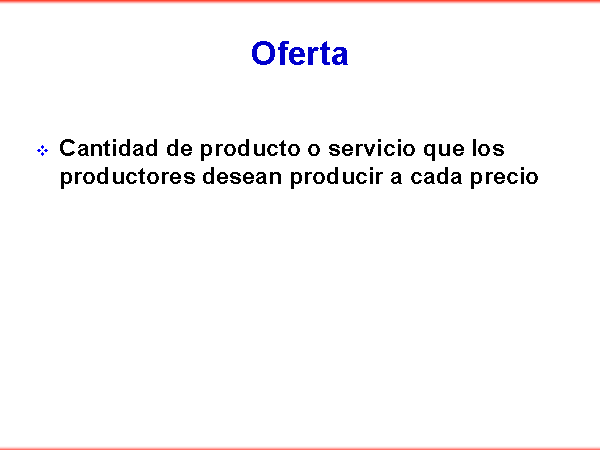 Oferta

Cantidad de producto o servicio que los productores desean producir a cada precio